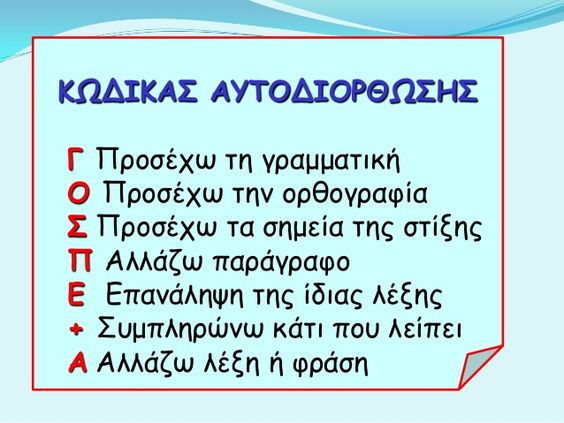 ΚΩΔΙΚΑΣ ΑΥΤΟΔΙΟΡΘΩΣΗΣ

Γ Προσέχω τη γραμματική
Ο Προσέχω την ορθογραφία
Σ Προσέχω τα σημεία της στίξης
Π Αλλάζω παράγραφο
Ε Επανάληψη της ίδιας λέξης
+ Συμπληρώνω κάτι που λείπει
Α Αλλάζω λέξη ή φράση